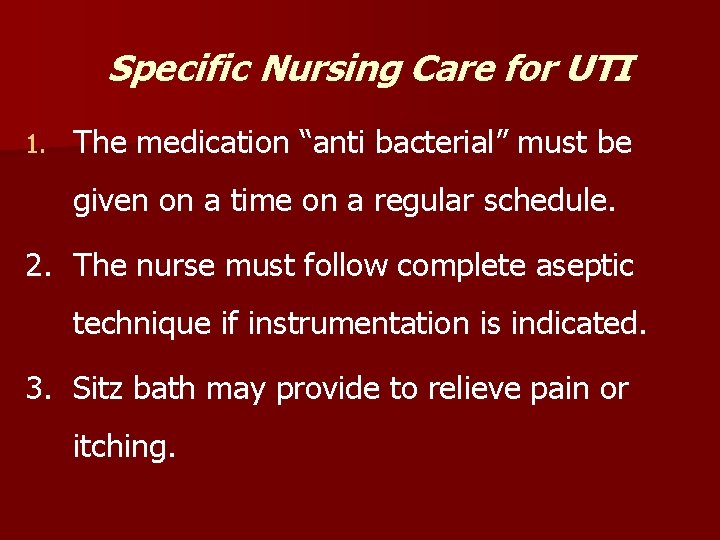 Specific Nursing Care for UTI

1. The medication “anti bacterial” must be given on a time on a regular schedule.

2. The nurse must follow complete aseptic technique if instrumentation is indicated.

3. Sitz bath may provide to relieve pain or itching.